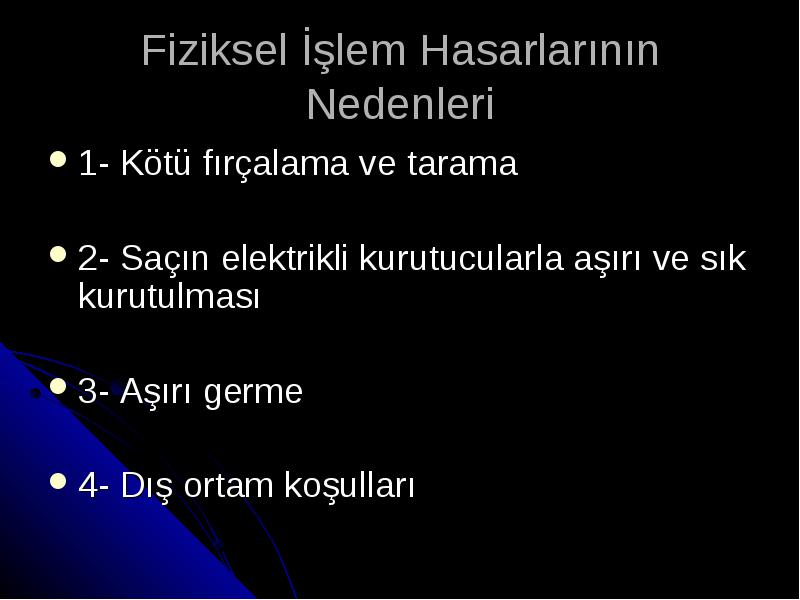 Fiziksel İşlem Hasarlarının Nedenleri

- 1- Kötü fırçalama ve tarama

- 2- Saçın elektrikli kurutucularla aşırı ve sık kurutulması

- 3- Aşırı germe

- 4- Dış ortam koşulları